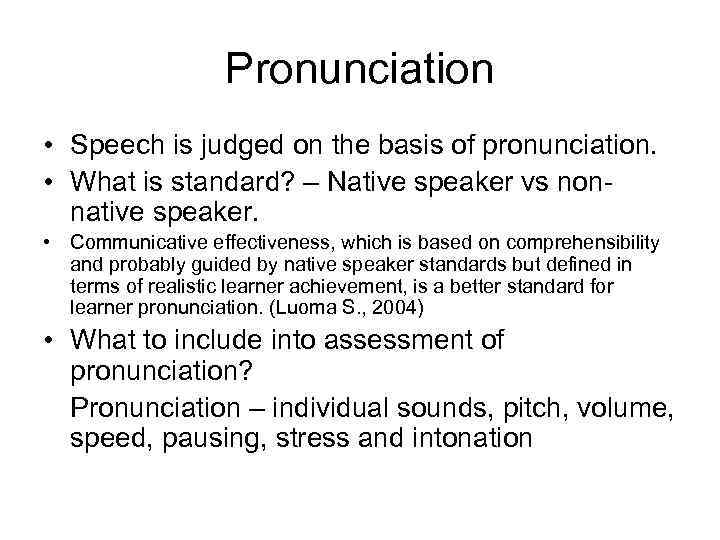 Pronunciation

• Speech is judged on the basis of pronunciation.
• What is standard? – Native speaker vs non-native speaker.
• Communicative effectiveness, which is based on comprehensibility and probably guided by native speaker standards but defined in terms of realistic learner achievement, is a better standard for learner pronunciation. (Luoma S., 2004)
• What to include into assessment of pronunciation?
Pronunciation – individual sounds, pitch, volume, speed, pausing, stress and intonation